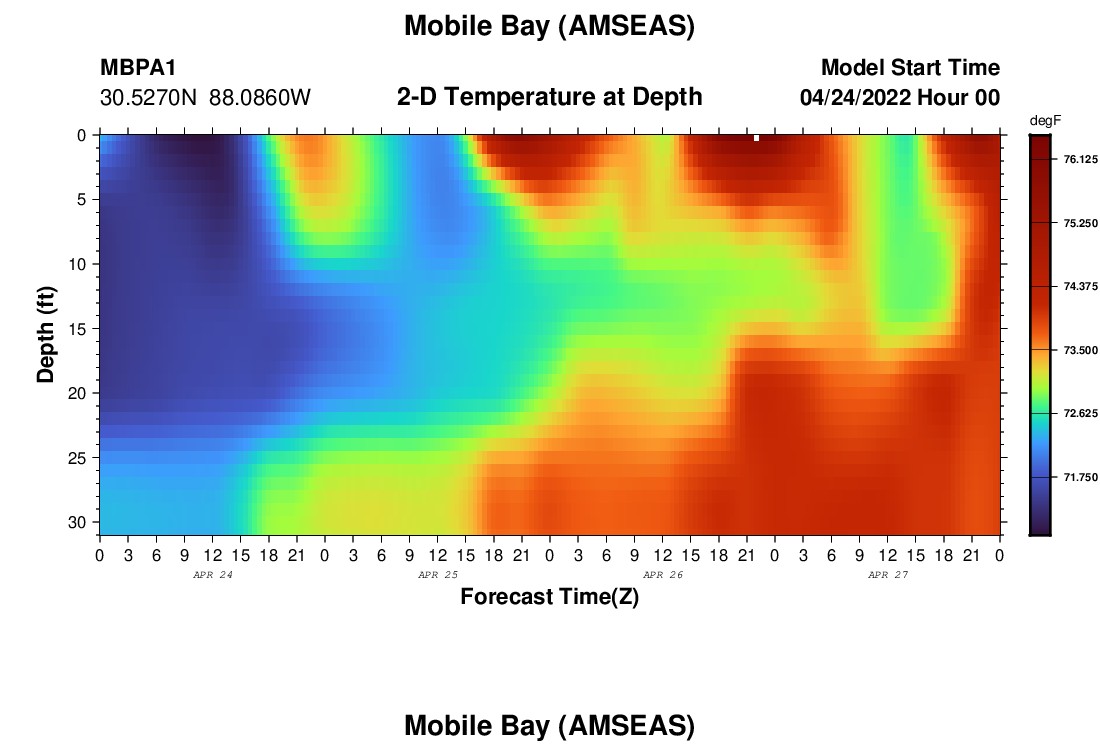 Mobile Bay (AMSEAS)

MBPA1
30.5270N 88.0860W

2-D Temperature at Depth

Model Start Time
04/24/2022 Hour 00

degF
76.125
75.250
74.375
73.500
72.625
71.750

Depth (ft)
0
5
10
15
20
25
30

0 3 6 9 12 15 18 21 0 3 6 9 12 15 18 21 0 3 6 9 12 15 18 21 0 3 6 9 12 15 18 21 0
APR 24
APR 25
APR 26
APR 27

Forecast Time(Z)

Mobile Bay (AMSEAS)